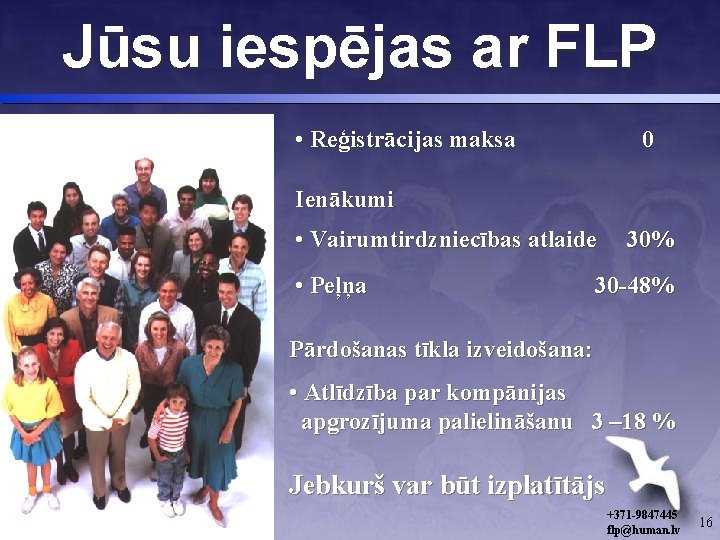 Jūsu iespējas ar FLP

• Reģistrācijas maksa 0

Ienākumi

• Vairumtirdzniecības atlaide 30%

• Peļņa 30-48%

Pārdošanas tīkla izveidošana:

• Atlīdzība par kompānijas apgrozījuma palielināšanu 3 –18 %

Jebkurš var būt izplatītājs

+371-9847445
flp@human.lv

16